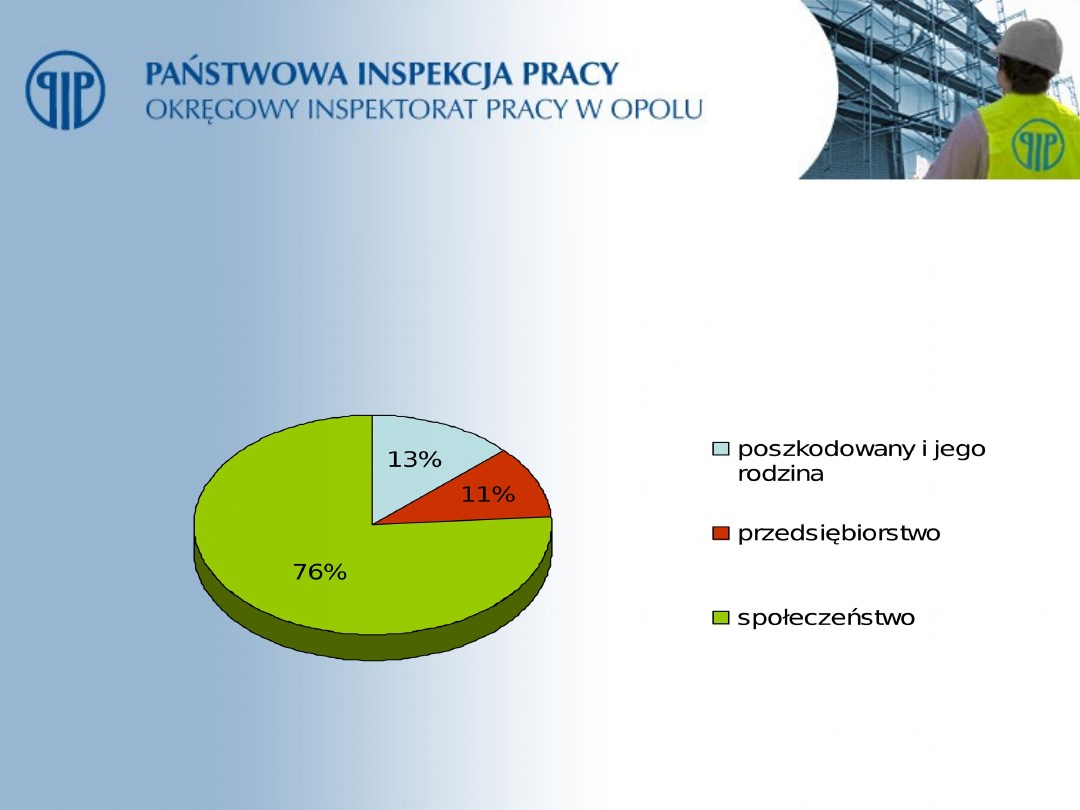 PIP

PAŃSTWOWA INSPEKCJA PRACY
OKRĘGOWY INSPEKTORAT PRACY W OPOLU

PIP

13%
11%
76%

poszkodowany i jego rodzina

przedsiębiorstwo

społeczeństwo